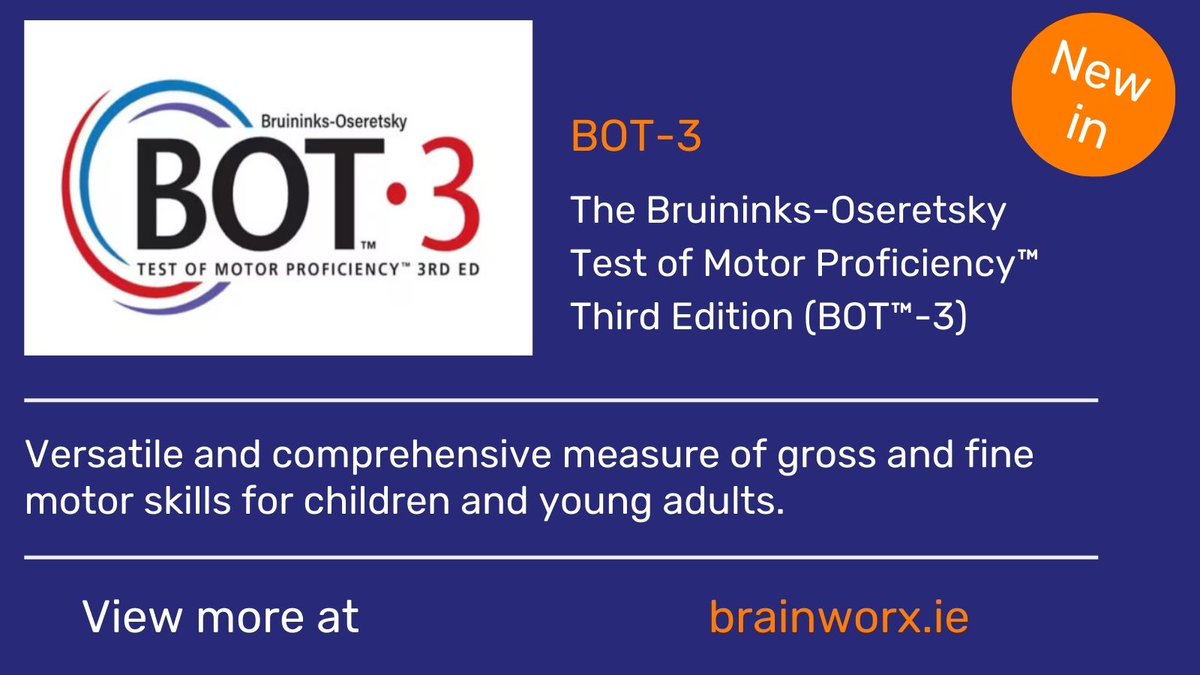 Bruininks-Oseretsky
BOT™·3
TEST OF MOTOR PROFICIENCY™ 3RD ED

New in

BOT-3

The Bruininks-Oseretsky Test of Motor Proficiency™ Third Edition (BOT™-3)

Versatile and comprehensive measure of gross and fine motor skills for children and young adults.

View more at

brainworx.ie